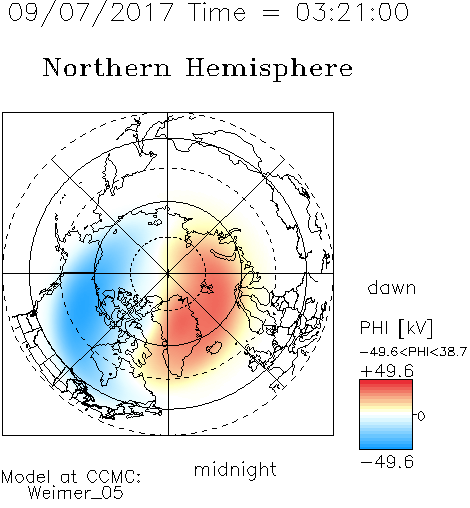 09/07/2017 Time = 03:21:00

Northern Hemisphere

dawn

PHI [kV]

−49.6<PHI<38.7

+49.6

0

−49.6

midnight

Model at CCMC:
Weimer_05